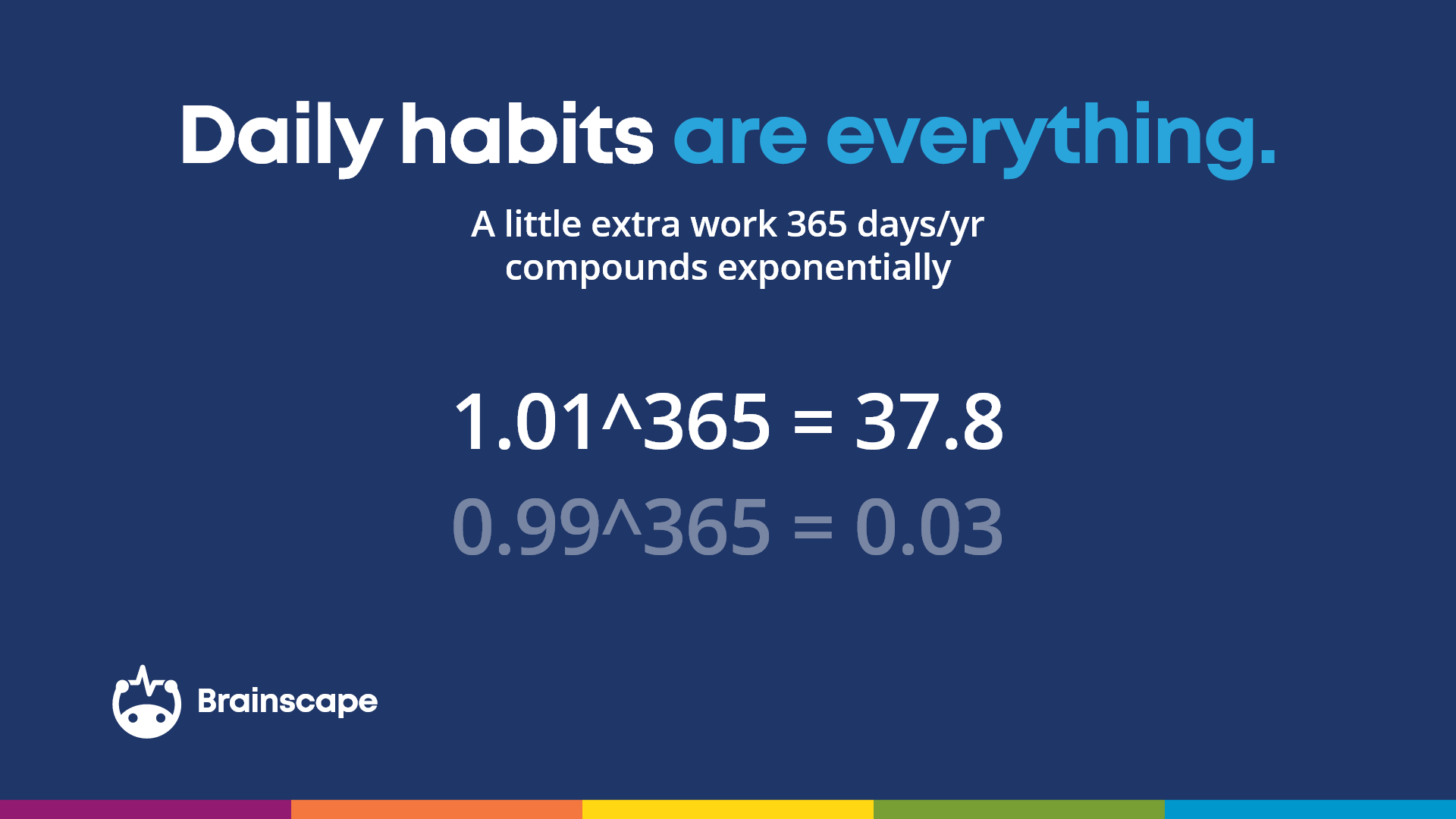 Daily habits are everything.

A little extra work 365 days/yr compounds exponentially

1.01^365 = 37.8

0.99^365 = 0.03

Brainscape